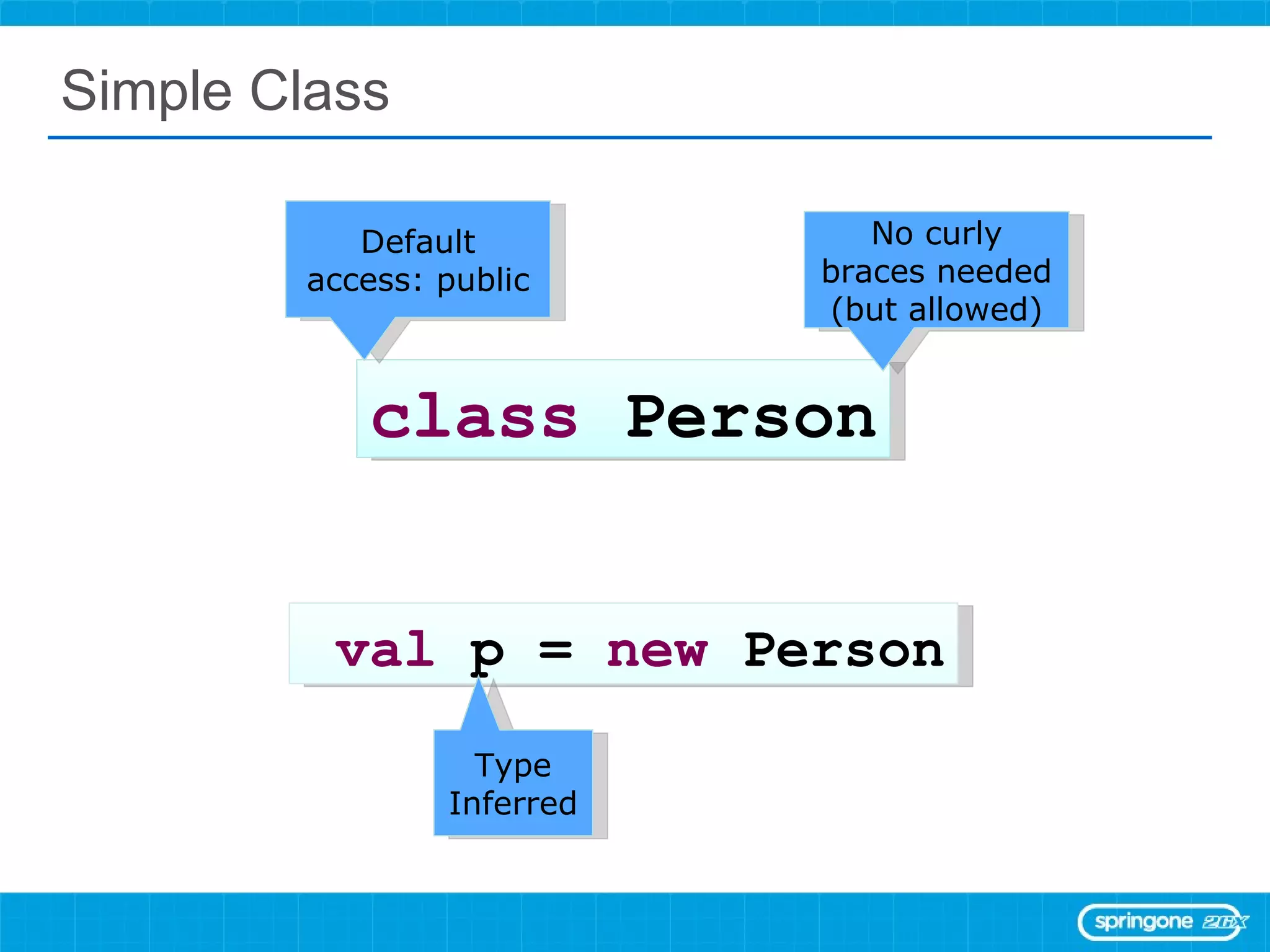 Simple Class

Default access: public

No curly braces needed (but allowed)

class Person

val p = new Person

Type Inferred

springone 2GX